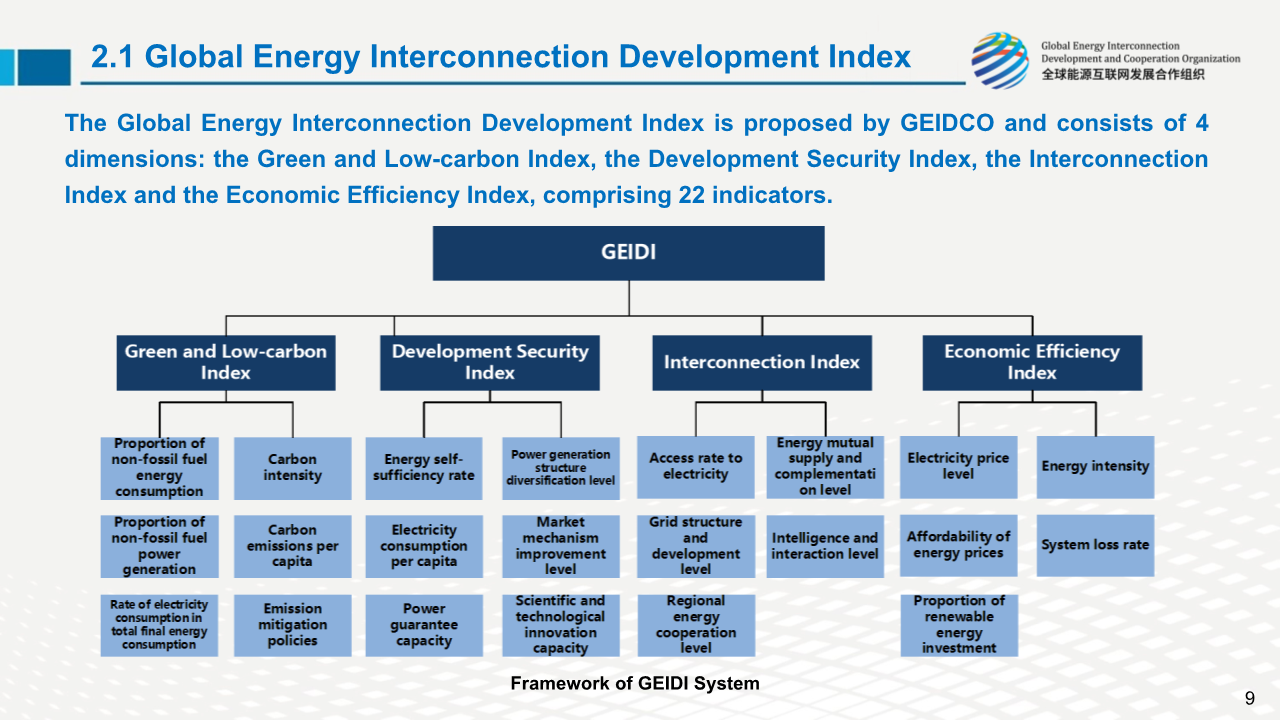 2.1 Global Energy Interconnection Development Index

Global Energy Interconnection Development and Cooperation Organization
全球能源互联网发展合作组织

The Global Energy Interconnection Development Index is proposed by GEIDCO and consists of 4 dimensions: the Green and Low-carbon Index, the Development Security Index, the Interconnection Index and the Economic Efficiency Index, comprising 22 indicators.

GEIDI

Green and Low-carbon Index

Proportion of non-fossil fuel energy consumption

Proportion of non-fossil fuel power generation

Rate of electricity consumption in total final energy consumption

Carbon intensity

Carbon emissions per capita

Emission mitigation policies

Development Security Index

Energy self-sufficiency rate

Electricity consumption per capita

Power guarantee capacity

Power generation structure diversification level

Market mechanism improvement level

Scientific and technological innovation capacity

Interconnection Index

Access rate to electricity

Grid structure and development level

Regional energy cooperation level

Energy mutual supply and complementati on level

Intelligence and interaction level

Economic Efficiency Index

Electricity price level

Affordability of energy prices

Proportion of renewable energy investment

Energy intensity

System loss rate

Framework of GEIDI System

9